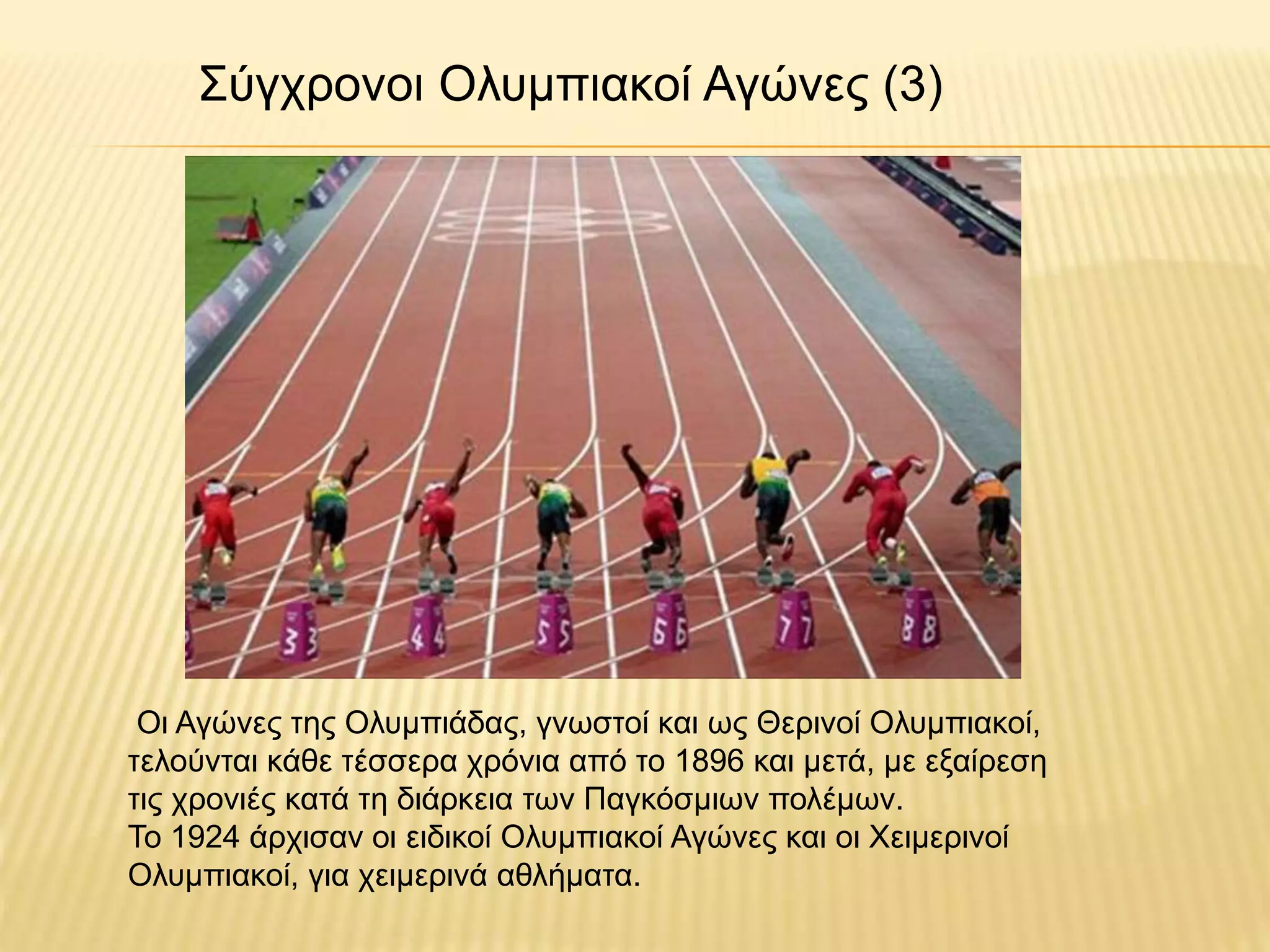 Σύγχρονοι Ολυμπιακοί Αγώνες (3)

3 3 4 4 5 5 6 6 7 7 8 8

Οι Αγώνες της Ολυμπιάδας, γνωστοί και ως Θερινοί Ολυμπιακοί, τελούνται κάθε τέσσερα χρόνια από το 1896 και μετά, με εξαίρεση τις χρονιές κατά τη διάρκεια των Παγκόσμιων πολέμων.
Το 1924 άρχισαν οι ειδικοί Ολυμπιακοί Αγώνες και οι Χειμερινοί Ολυμπιακοί, για χειμερινά αθλήματα.